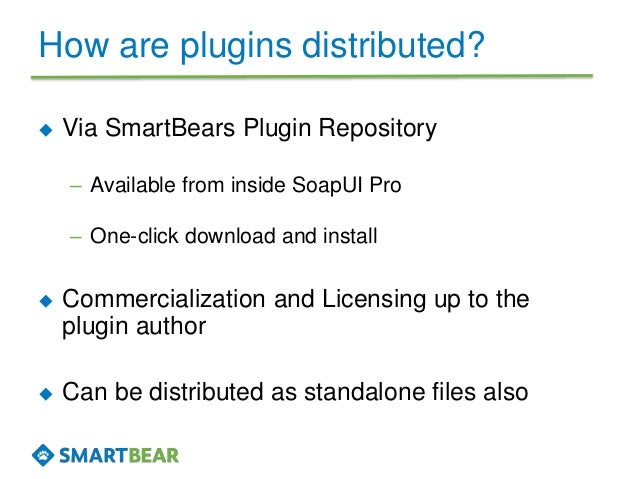 How are plugins distributed?

◆ Via SmartBears Plugin Repository

– Available from inside SoapUI Pro

– One-click download and install

◆ Commercialization and Licensing up to the plugin author

◆ Can be distributed as standalone files also

SMARTBEAR